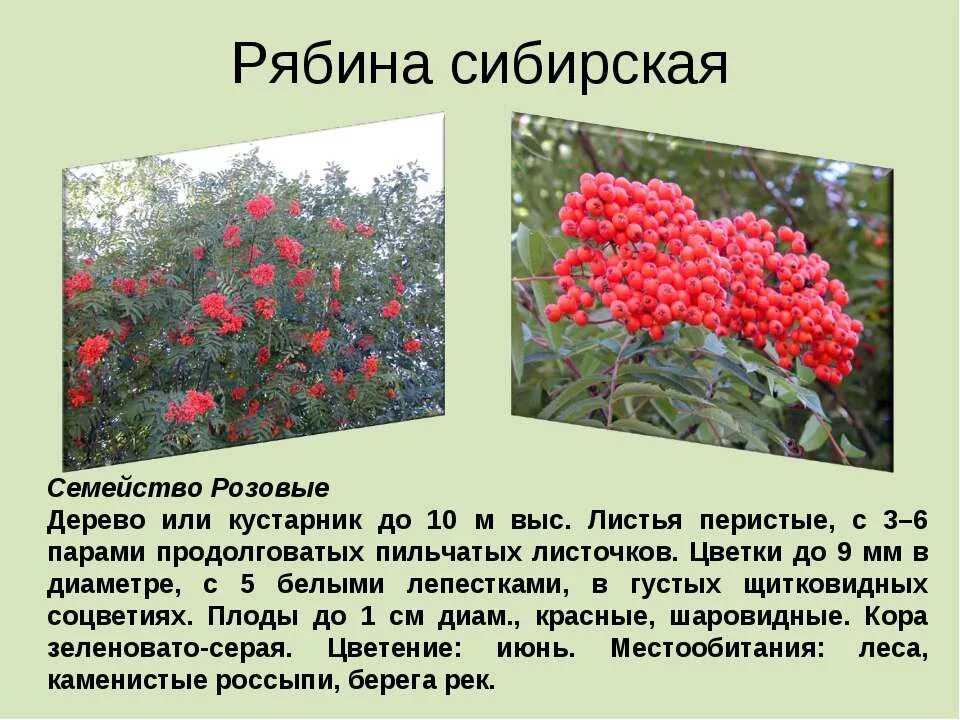 Рябина сибирская

Семейство Розовые
Дерево или кустарник до 10 м выс. Листья перистые, с 3–6 парами продолговатых пильчатых листочков. Цветки до 9 мм в диаметре, с 5 белыми лепестками, в густых щитковидных соцветиях. Плоды до 1 см диам., красные, шаровидные. Кора зеленовато-серая. Цветение: июнь. Местообитания: леса, каменистые россыпи, берега рек.